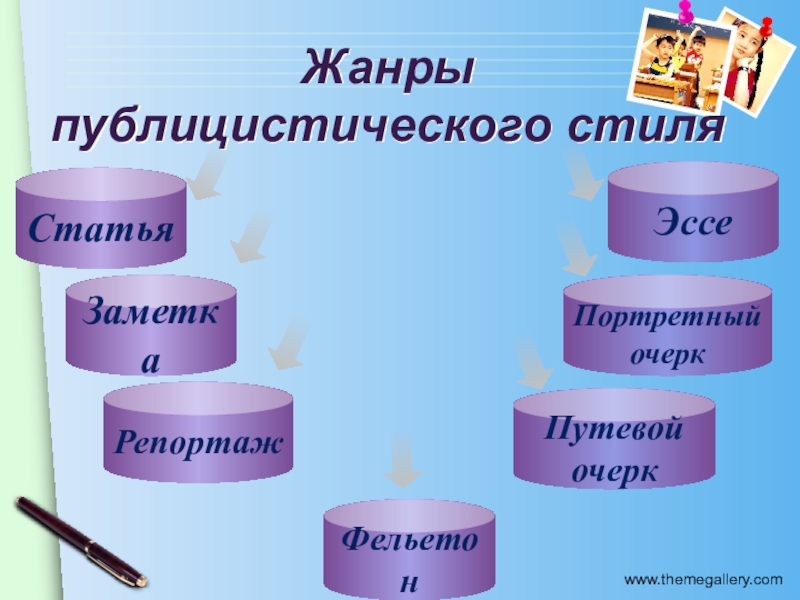 Жанры публицистического стиля

Статья

Заметка

Репортаж

Фельетон

Эссе

Портретный очерк

Путевой очерк

www.themegallery.com